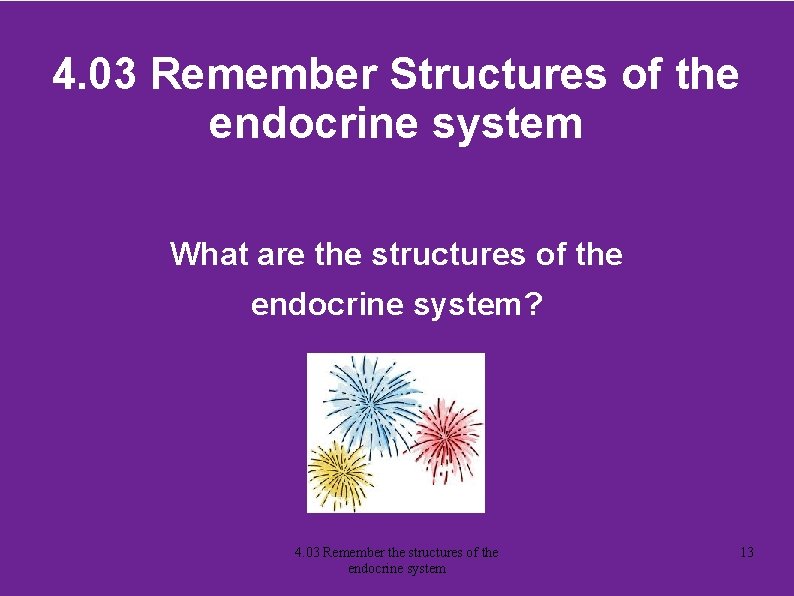 4.03 Remember Structures of the endocrine system

What are the structures of the endocrine system?

4.03 Remember the structures of the endocrine system

13